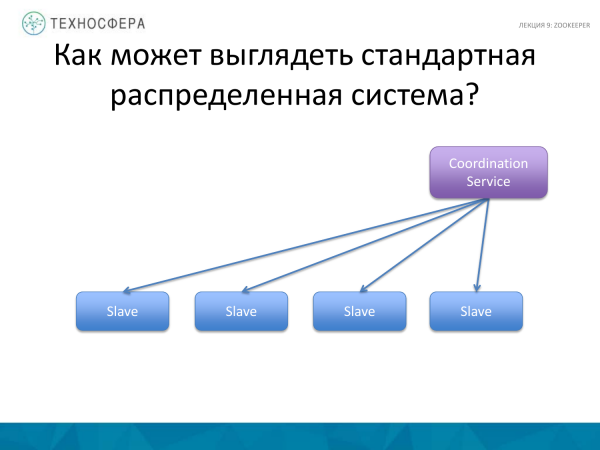 ТЕХНОСФЕРА

ЛЕКЦИЯ 9: ZOOKEEPER

Как может выглядеть стандартная распределенная система?

Coordination Service

Slave

Slave

Slave

Slave